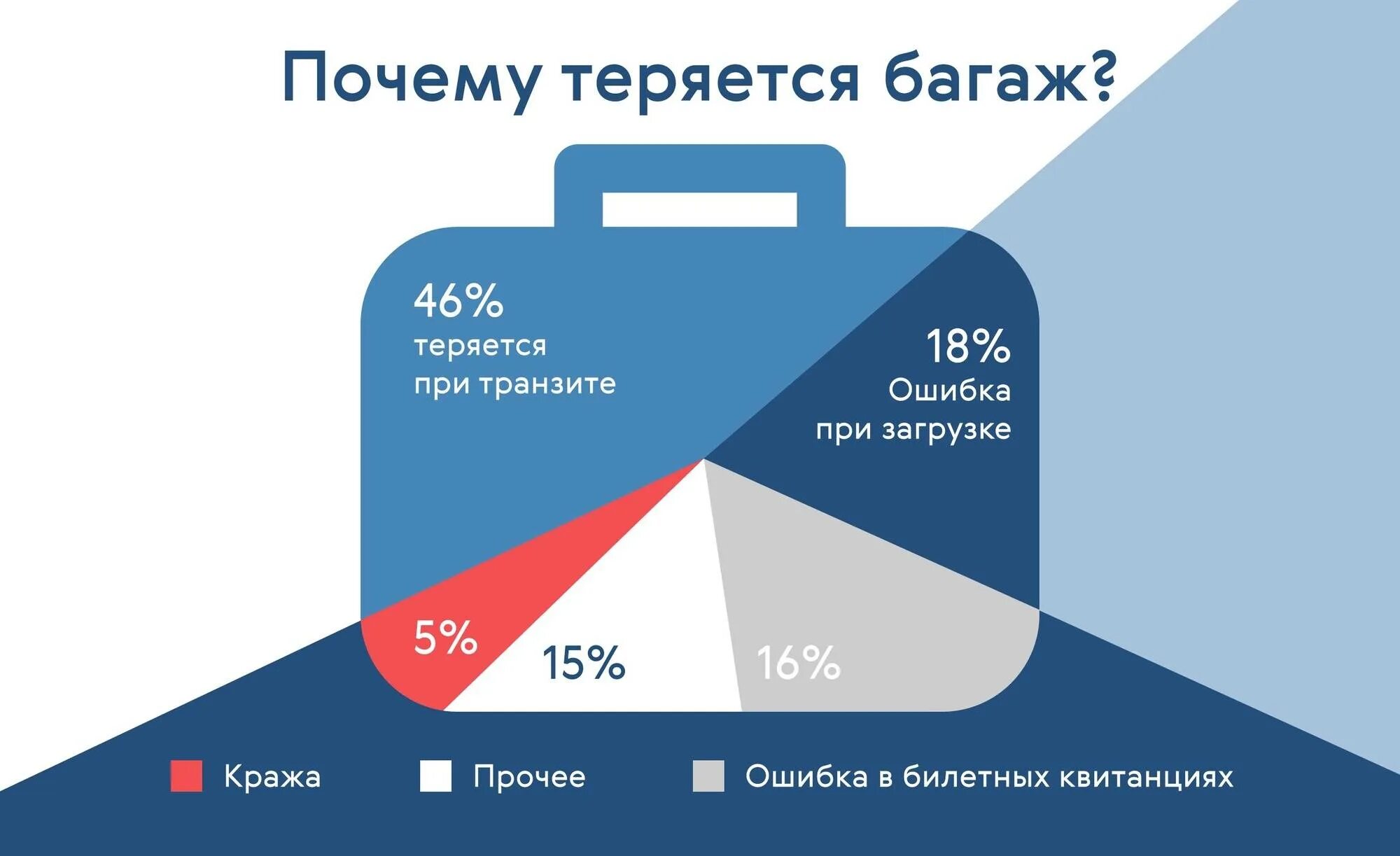 Почему теряется багаж?

46%
теряется
при транзите

18%
Ошибка
при загрузке

5%

15%

16%

Кража

Прочее

Ошибка в билетных квитанциях